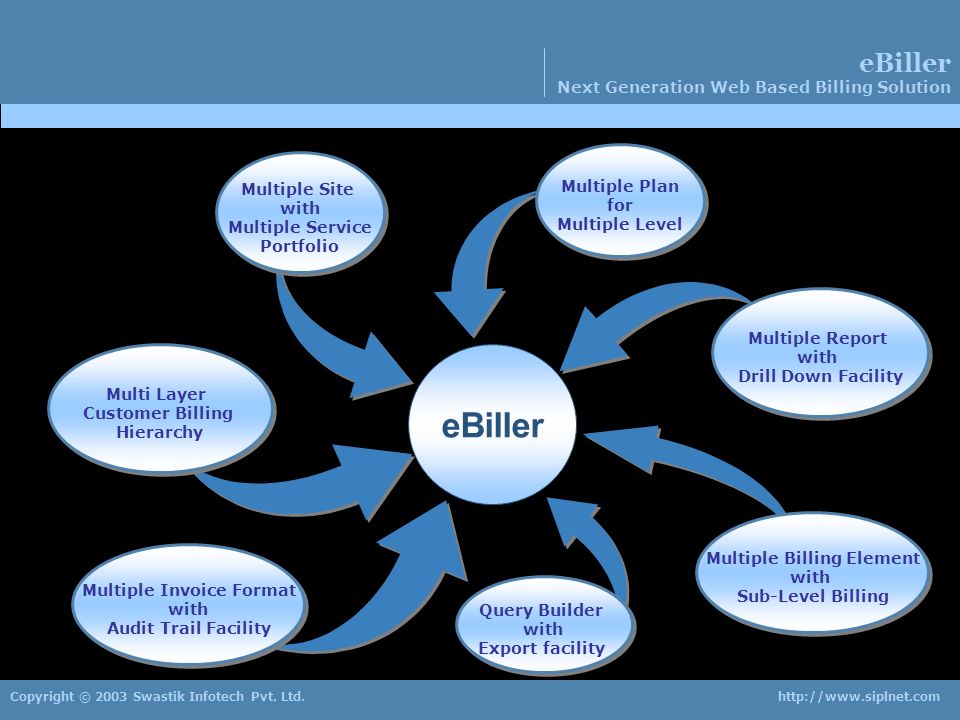 eBiller
Next Generation Web Based Billing Solution

Multiple Site with Multiple Service Portfolio

Multiple Plan for Multiple Level

Multiple Report with Drill Down Facility

Multi Layer Customer Billing Hierarchy

eBiller

Multiple Billing Element with Sub-Level Billing

Multiple Invoice Format with Audit Trail Facility

Query Builder with Export facility

Copyright © 2003 Swastik Infotech Pvt. Ltd.

http://www.siplnet.com